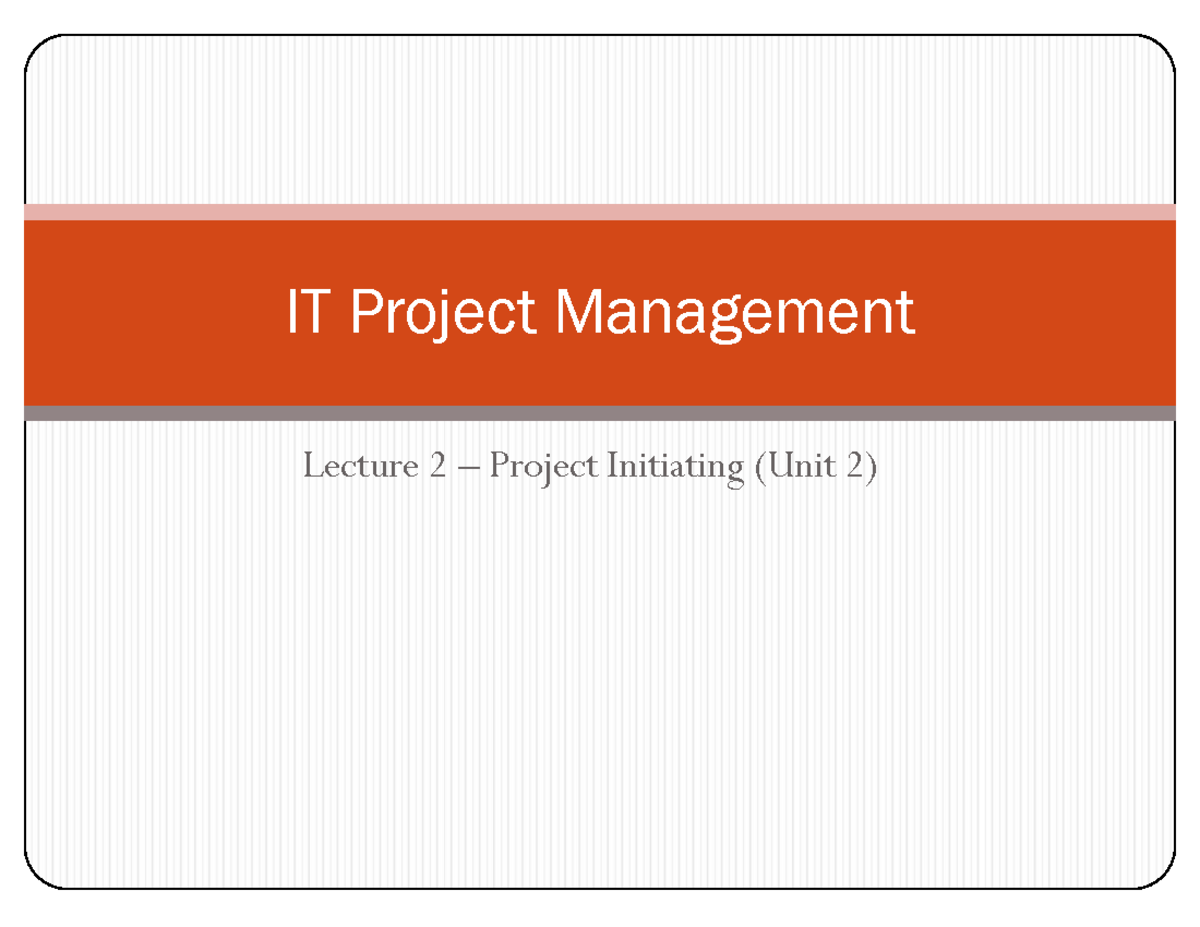 IT Project Management

Lecture 2 – Project Initiating (Unit 2)